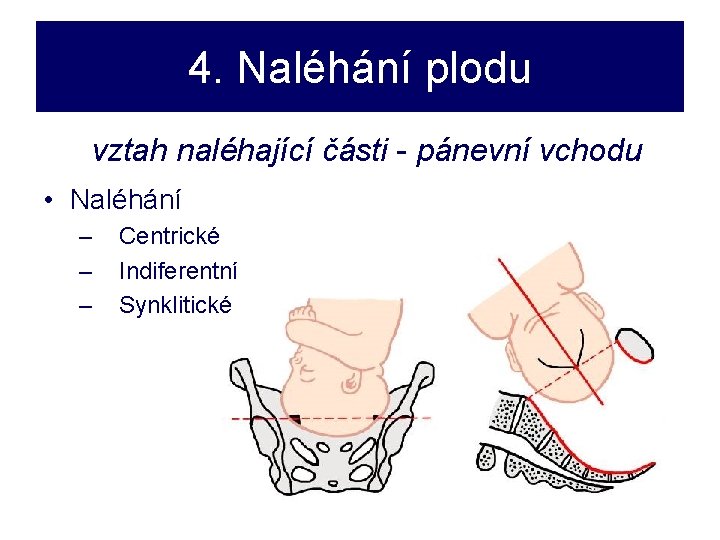 4. Naléhání plodu

vztah naléhající části - pánevní vchodu

• Naléhání
– Centrické
– Indiferentní
– Synklitické